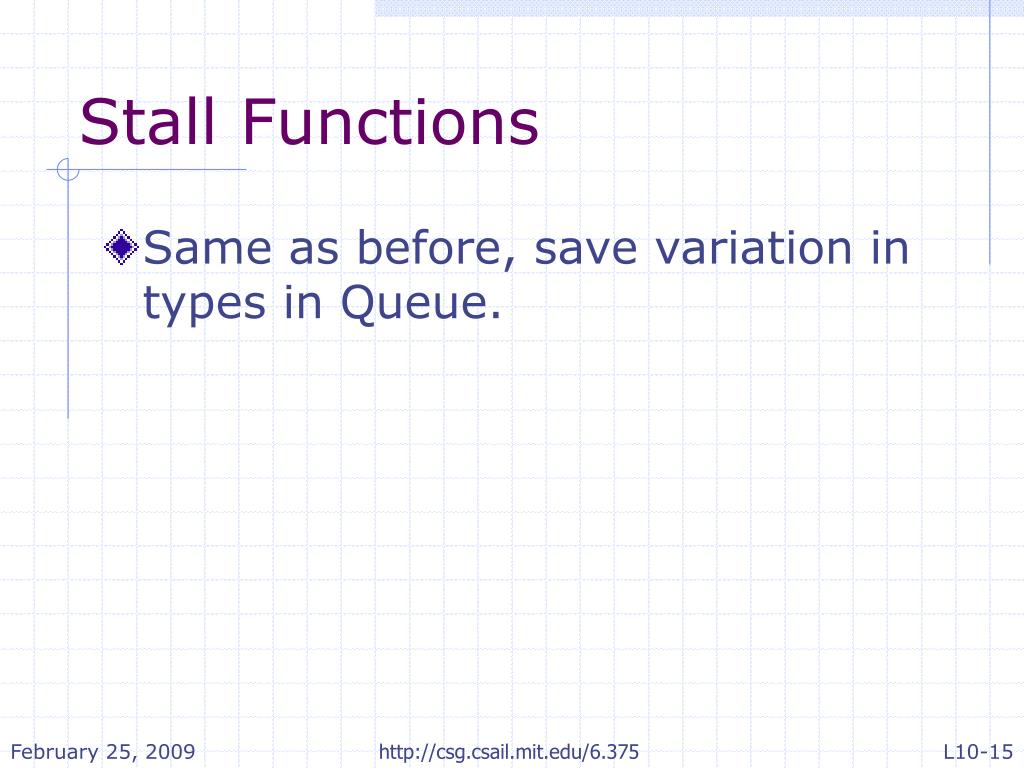 Stall Functions

Same as before, save variation in types in Queue.

February 25, 2009

http://csg.csail.mit.edu/6.375

L10-15